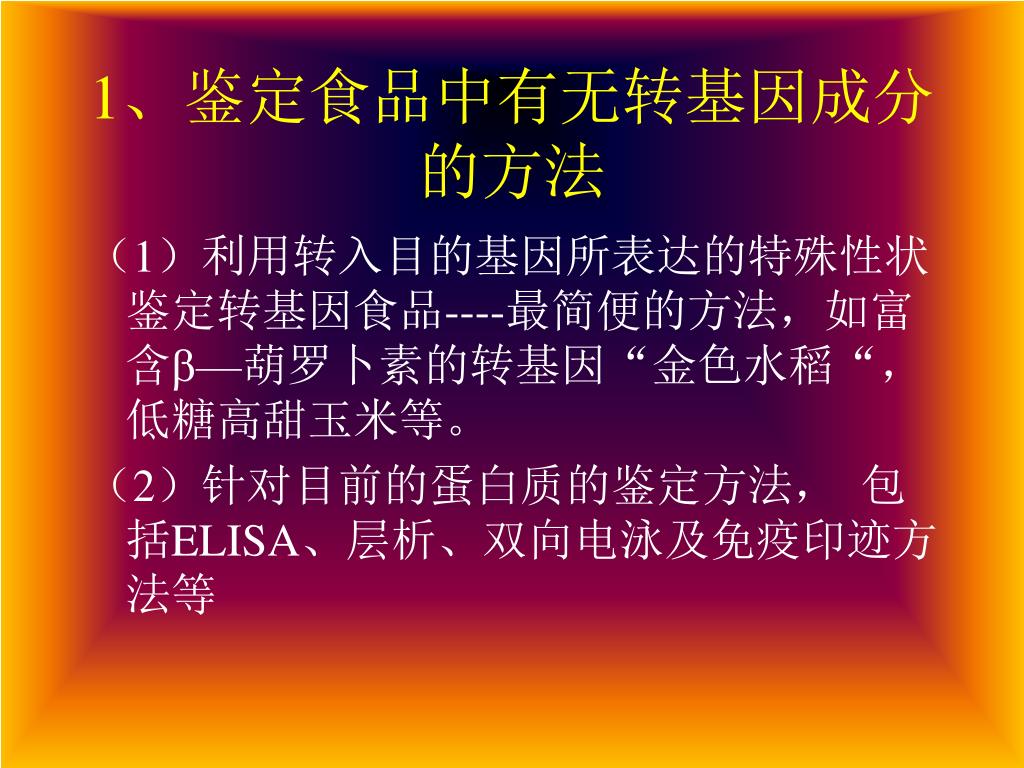 1、鉴定食品中有无转基因成分的方法

（1）利用转入目的基因所表达的特殊性状鉴定转基因食品----最简便的方法，如富含β—葫罗卜素的转基因“金色水稻“，低糖高甜玉米等。

（2）针对目前的蛋白质的鉴定方法， 包括ELISA、层析、双向电泳及免疫印迹方法等